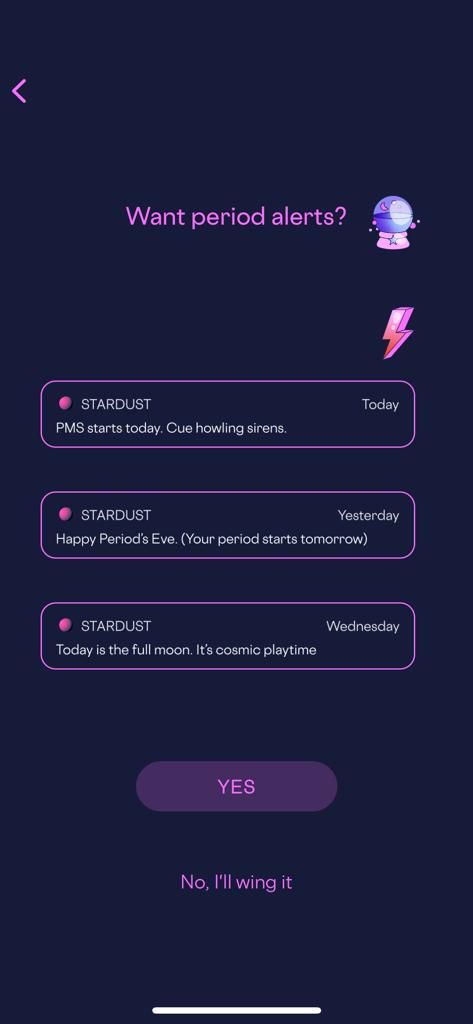 Want period alerts?

STARDUST Today
PMS starts today. Cue howling sirens.

STARDUST Yesterday
Happy Period's Eve. (Your period starts tomorrow)

STARDUST Wednesday
Today is the full moon. It's cosmic playtime

YES

No, I'll wing it